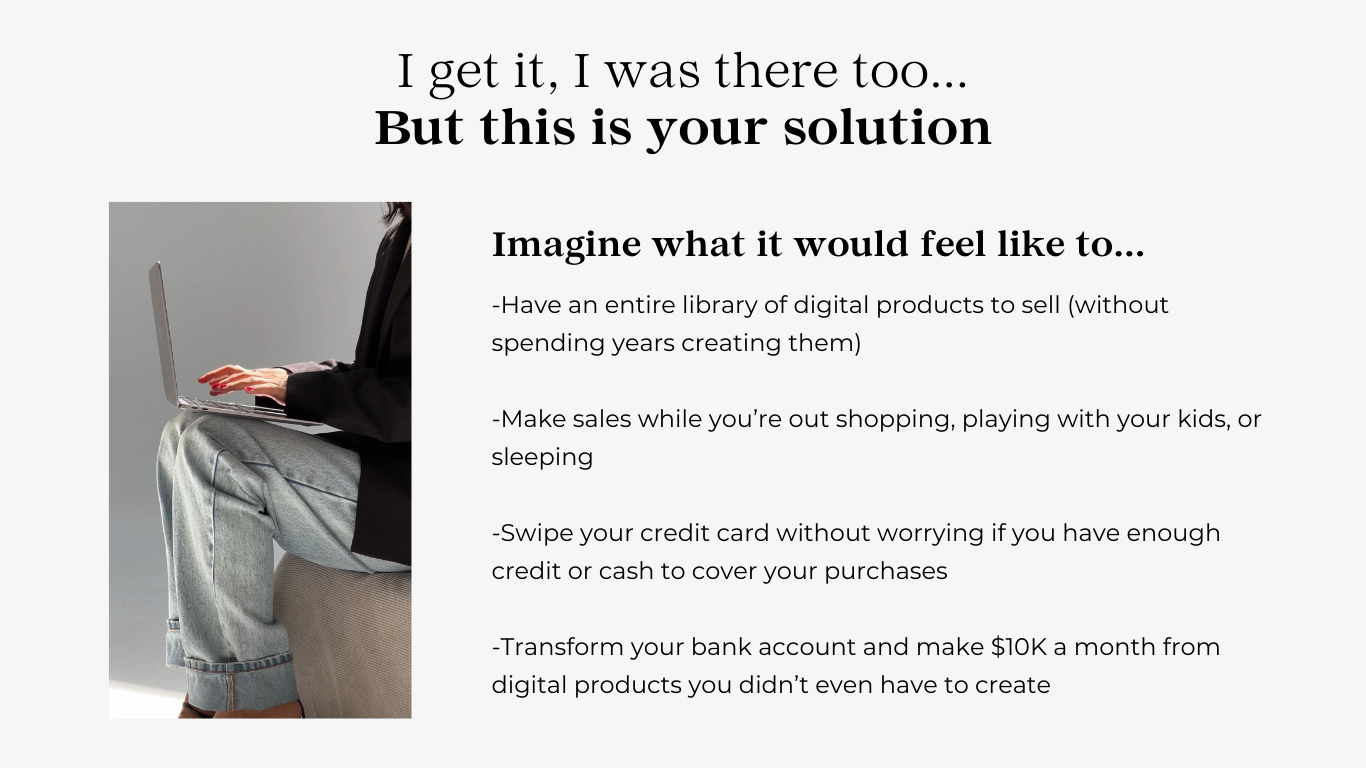 I get it, I was there too...
But this is your solution

Imagine what it would feel like to...

-Have an entire library of digital products to sell (without spending years creating them)

-Make sales while you're out shopping, playing with your kids, or sleeping

-Swipe your credit card without worrying if you have enough credit or cash to cover your purchases

-Transform your bank account and make \$10K a month from digital products you didn't even have to create